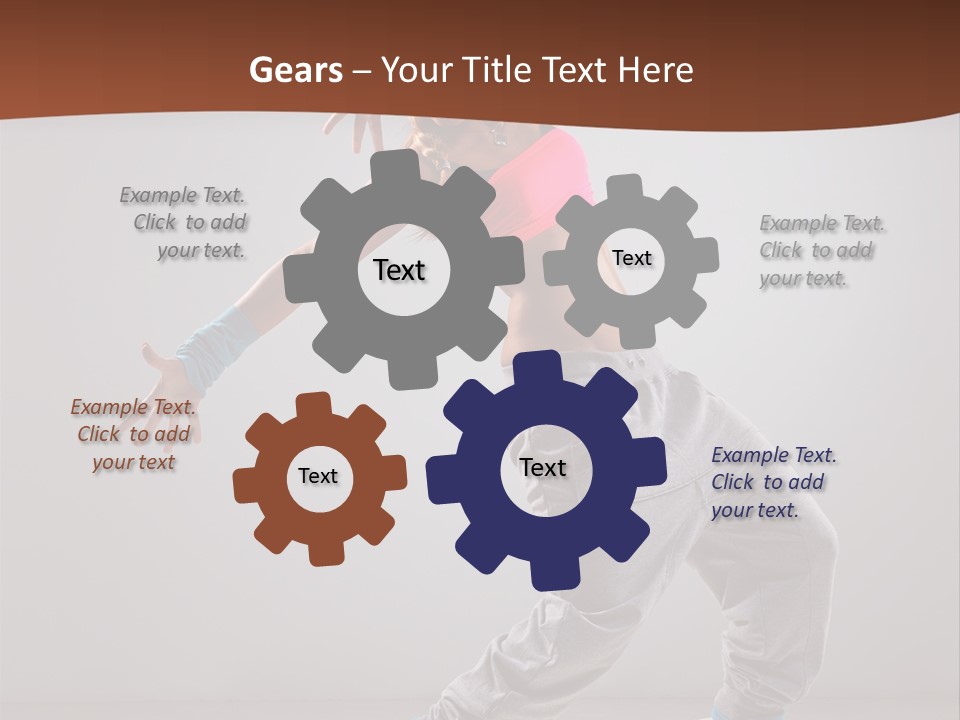 Gears – Your Title Text Here

Example Text. Click to add your text.

Text

Text

Example Text. Click to add your text.

Example Text. Click to add your text

Text

Text

Example Text. Click to add your text.